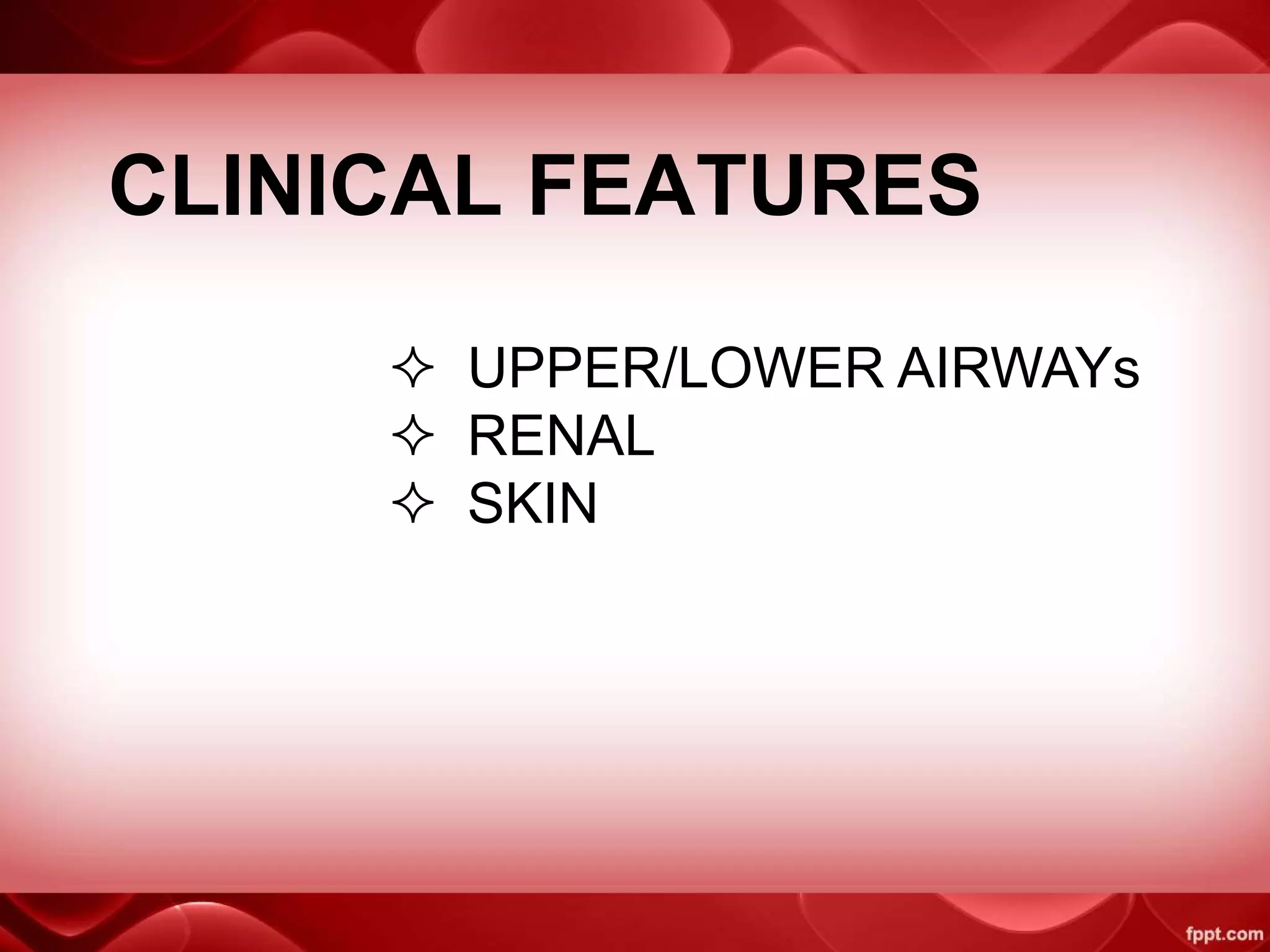 CLINICAL FEATURES

✧ UPPER/LOWER AIRWAYs
✧ RENAL
✧ SKIN

fppt.com